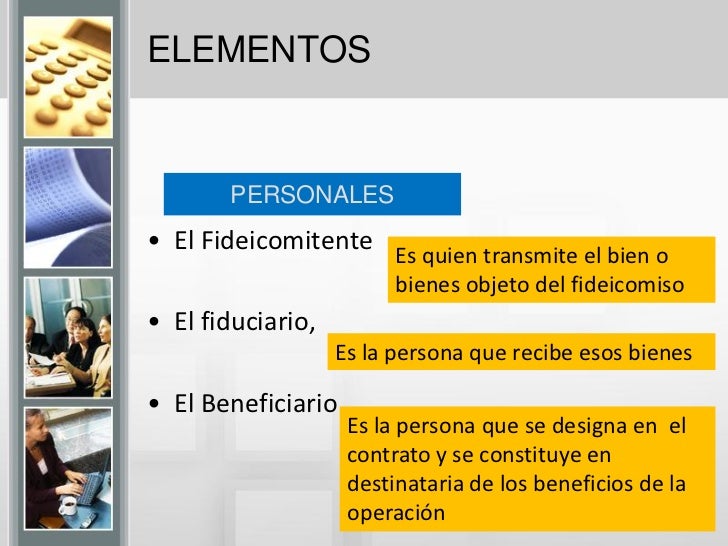 ELEMENTOS

PERSONALES

• El Fideicomitente

Es quien transmite el bien o bienes objeto del fideicomiso

• El fiduciario,

Es la persona que recibe esos bienes

• El Beneficiario

Es la persona que se designa en el contrato y se constituye en destinataria de los beneficios de la operación